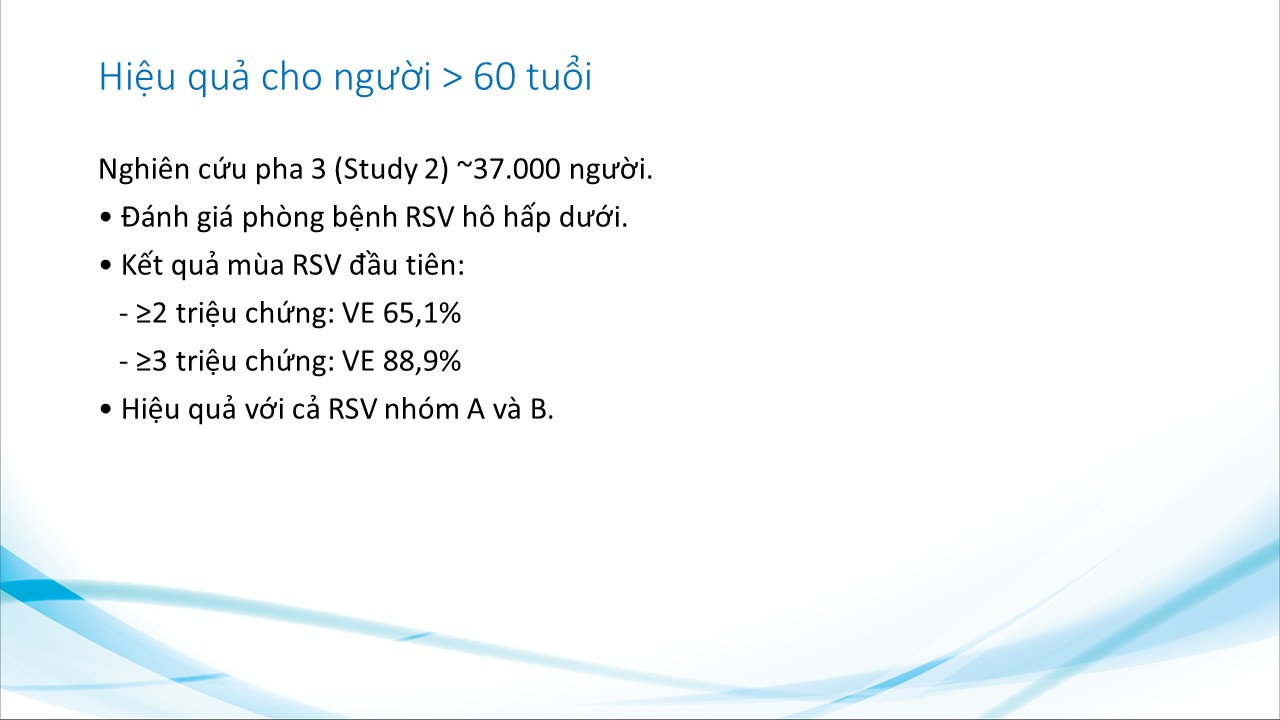 Hiệu quả cho người > 60 tuổi

Nghiên cứu pha 3 (Study 2) ~37.000 người.

• Đánh giá phòng bệnh RSV hô hấp dưới.

• Kết quả mùa RSV đầu tiên:

- ≥2 triệu chứng: VE 65,1%

- ≥3 triệu chứng: VE 88,9%

• Hiệu quả với cả RSV nhóm A và B.